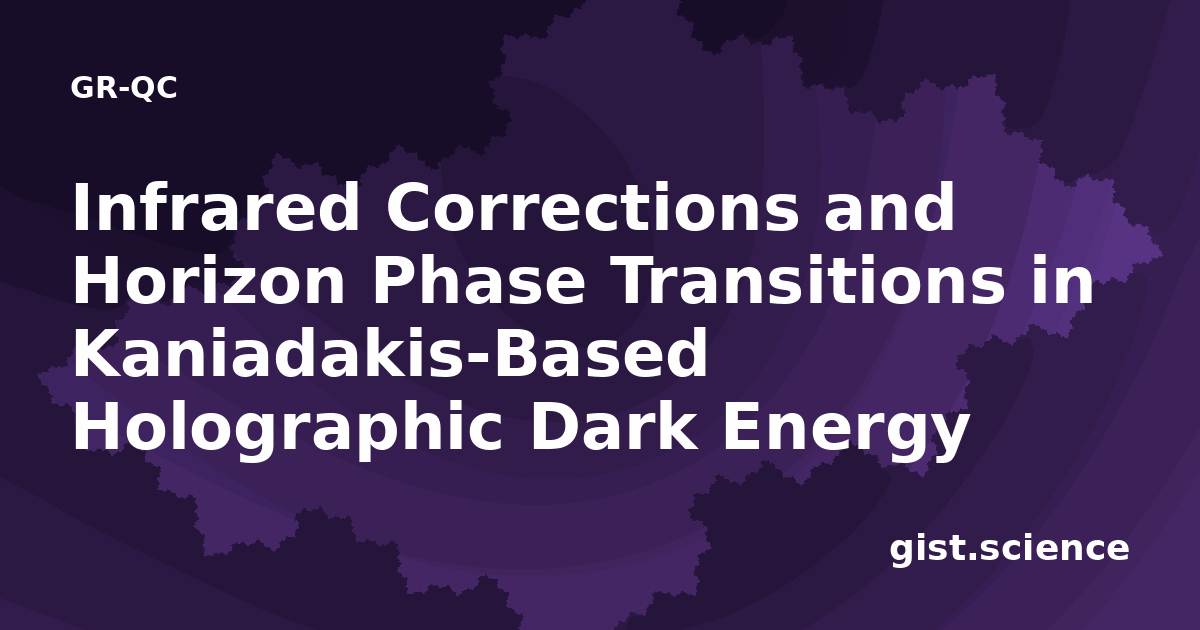 GR-QC

Infrared Corrections and Horizon Phase Transitions in Kaniadakis-Based Holographic Dark Energy

gist.science